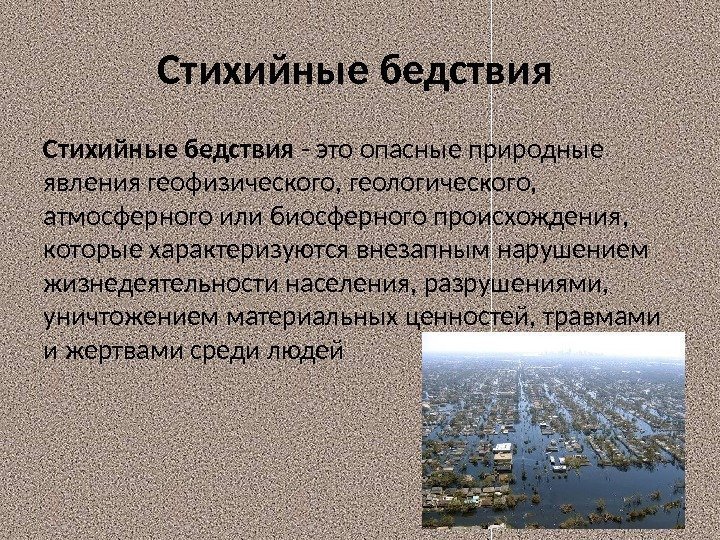 Стихийные бедствия

Стихийные бедствия - это опасные природные явления геофизического, геологического, атмосферного или биосферного происхождения, которые характеризуются внезапным нарушением жизнедеятельности населения, разрушениями, уничтожением материальных ценностей, травмами и жертвами среди людей